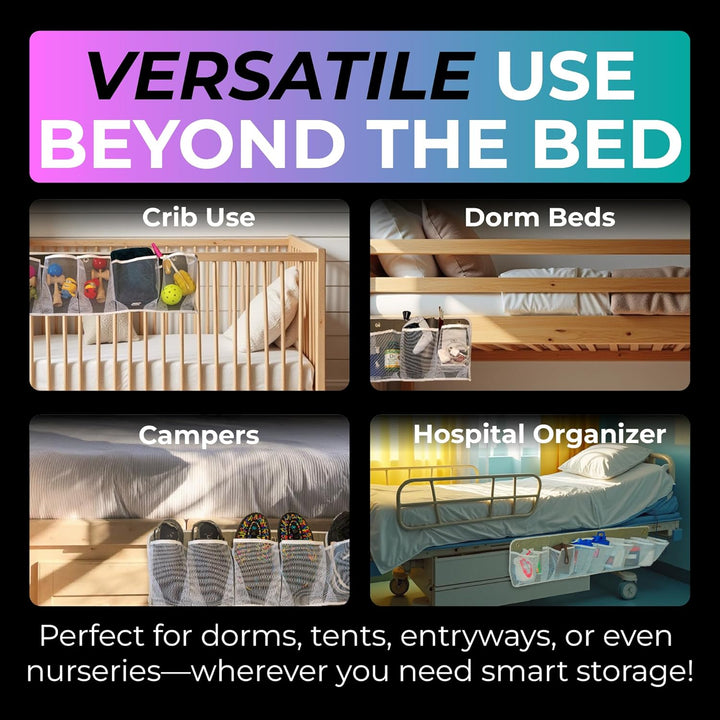 VERSATILE USE BEYOND THE BED

Crib Use

Dorm Beds

Campers

Hospital Organizer

Perfect for dorms, tents, entryways, or even nurseries—wherever you need smart storage!